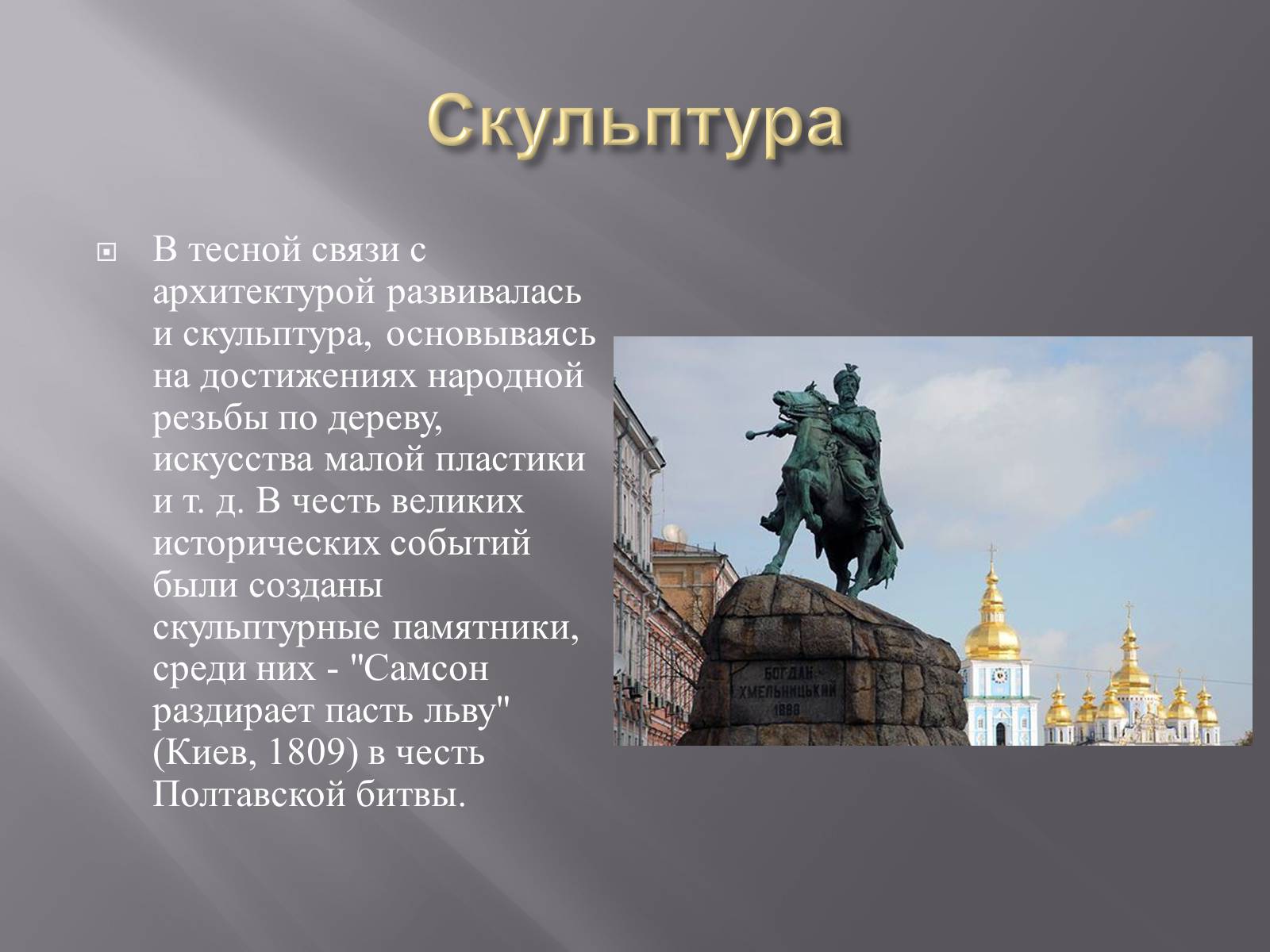 Скульптура

В тесной связи с архитектурой развивалась и скульптура, основываясь на достижениях народной резьбы по дереву, искусства малой пластики и т. д. В честь великих исторических событий были созданы скульптурные памятники, среди них - "Самсон раздирает пасть льву" (Киев, 1809) в честь Полтавской битвы.

БОГДАН ХМЕЛЬНИЦЬКИЙ 1888